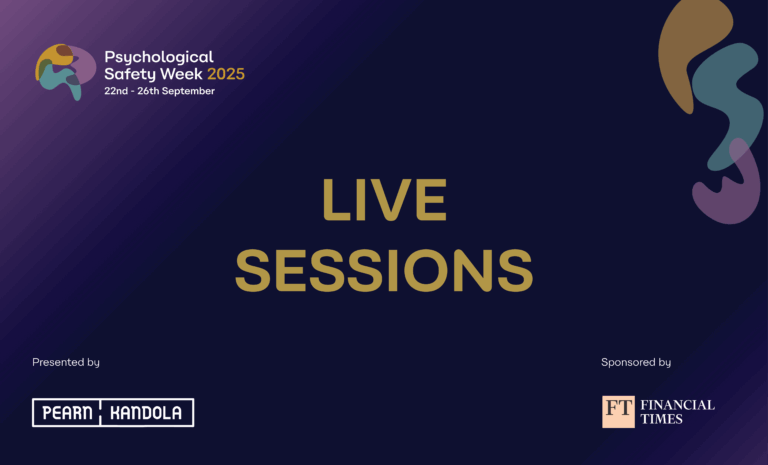 Psychological Safety Week 2025
22nd - 26th September

LIVE
SESSIONS

Presented by

PEARN KANDOLA

Sponsored by

FT FINANCIAL TIMES